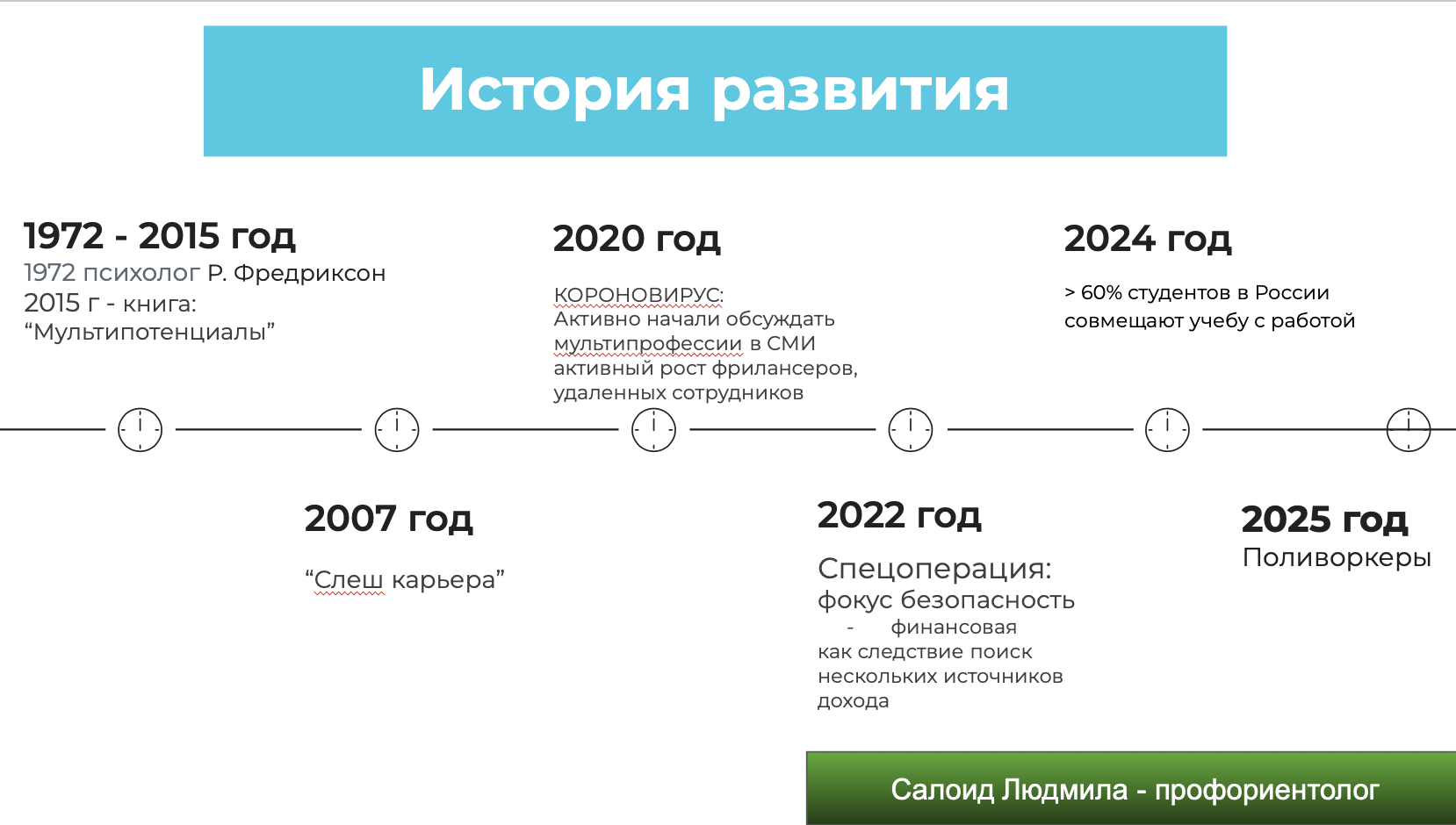 История развития

1972 - 2015 год
1972 психолог Р. Фредриксон
2015 г - книга:
“Мультипотенциалы”

2007 год
“Слеш карьера”

2020 год
КОРОНОВИРУС:
Активно начали обсуждать мультипрофессии в СМИ
активный рост фрилансеров, удаленных сотрудников

2022 год
Спецоперация:
фокус безопасность
- финансовая
как следствие поиск нескольких источников дохода

2024 год
> 60% студентов в России совмещают учебу с работой

2025 год
Поливоркеры

Салоид Людмила - профориентолог